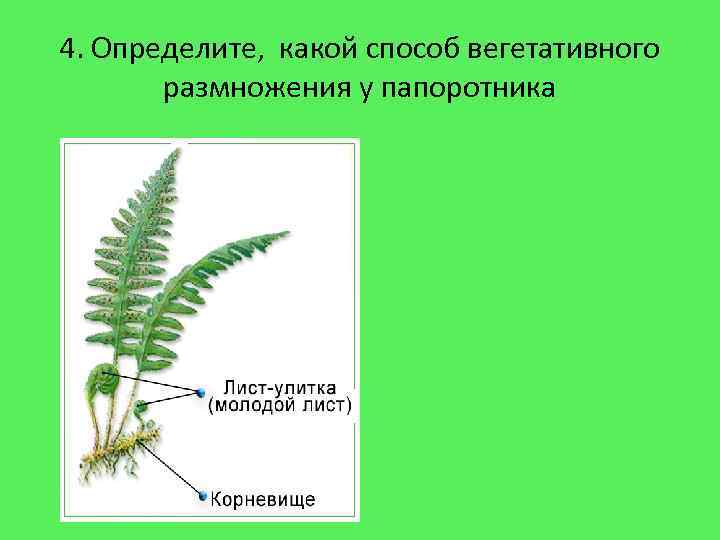 4. Определите, какой способ вегетативного размножения у папоротника

Лист-улитка (молодой лист)

Корневище